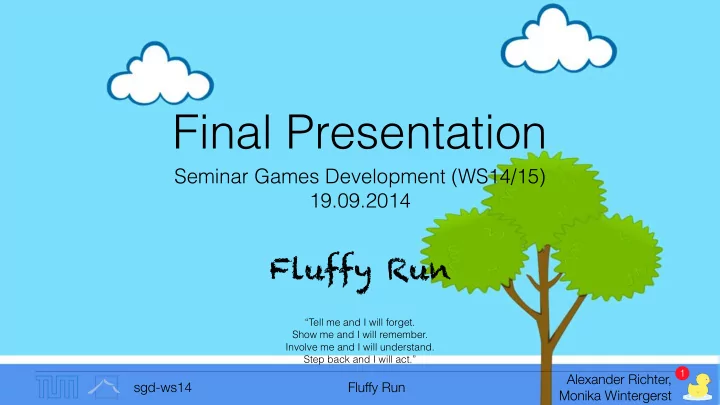 Final Presentation

Seminar Games Development (WS14/15)
19.09.2014

Fluffy Run

"Tell me and I will forget.
Show me and I will remember.
Involve me and I will understand.
Step back and I will act."

sgd-ws14

Fluffy Run

Alexander Richter,
Monika Wintergerst

1